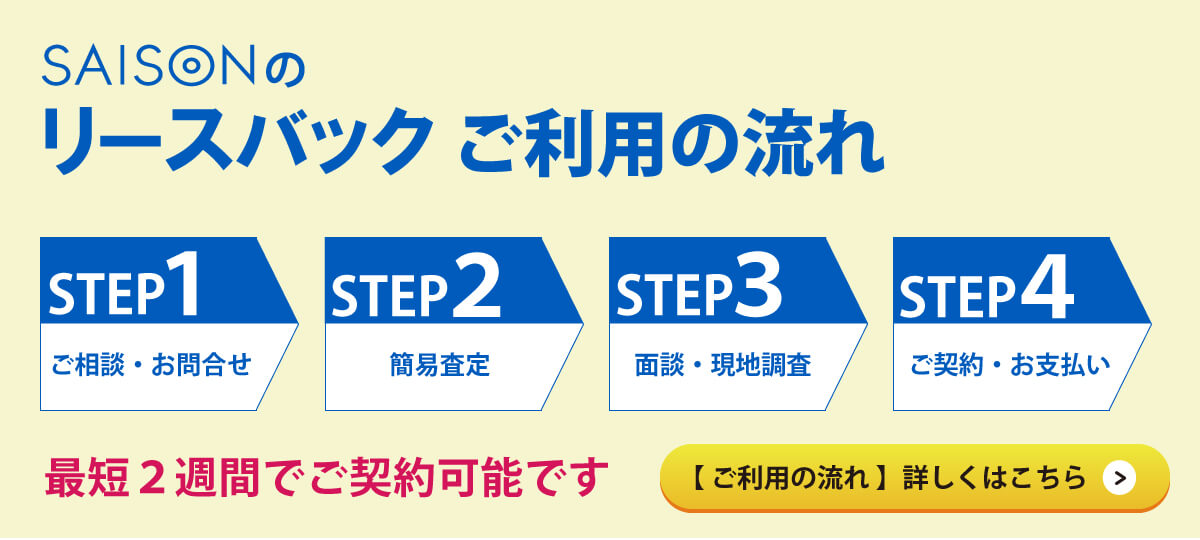 SAISONの
リースバック ご利用の流れ

STEP1
ご相談・お問合せ

STEP2
簡易査定

STEP3
面談・現地調査

STEP4
ご契約・お支払い

最短２週間でご契約可能です

【 ご利用の流れ 】詳しくはこちら >